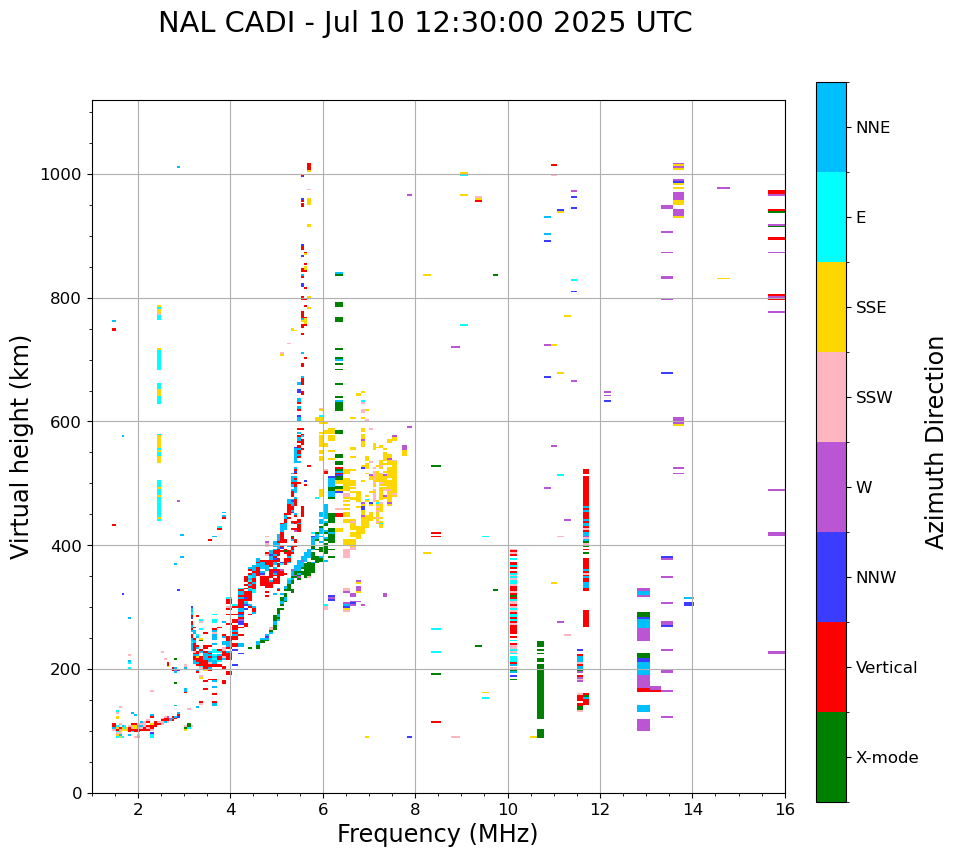 NAL CADI - Jul 10 12:30:00 2025 UTC

Virtual height (km)

1000
800
600
400
200
0

2
4
6
8
10
12
14
16

Frequency (MHz)

NNE
E
SSE
SSW
W
NNW
Vertical
X-mode

Azimuth Direction